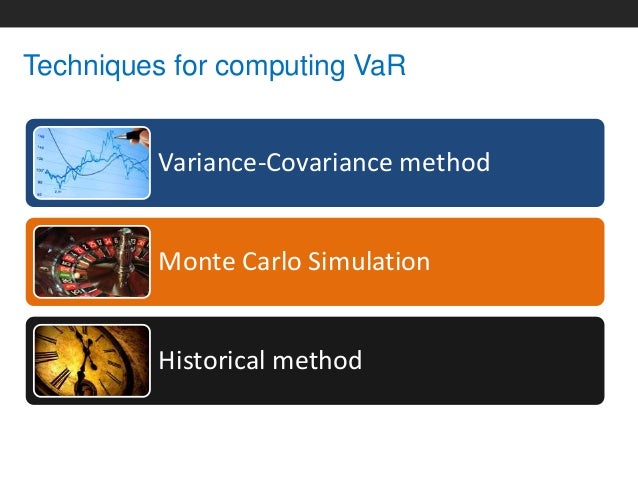 Techniques for computing VaR

Variance-Covariance method

Monte Carlo Simulation

Historical method